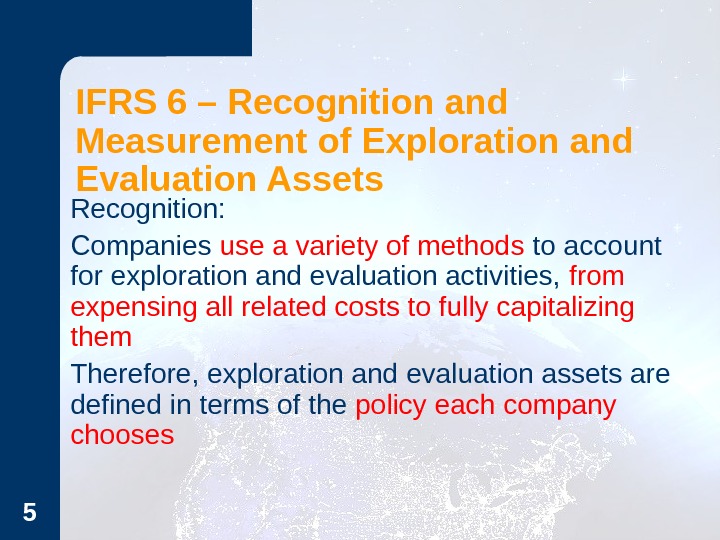 IFRS 6 – Recognition and Measurement of Exploration and Evaluation Assets

Recognition:

Companies use a variety of methods to account for exploration and evaluation activities, from expensing all related costs to fully capitalizing them

Therefore, exploration and evaluation assets are defined in terms of the policy each company chooses

5